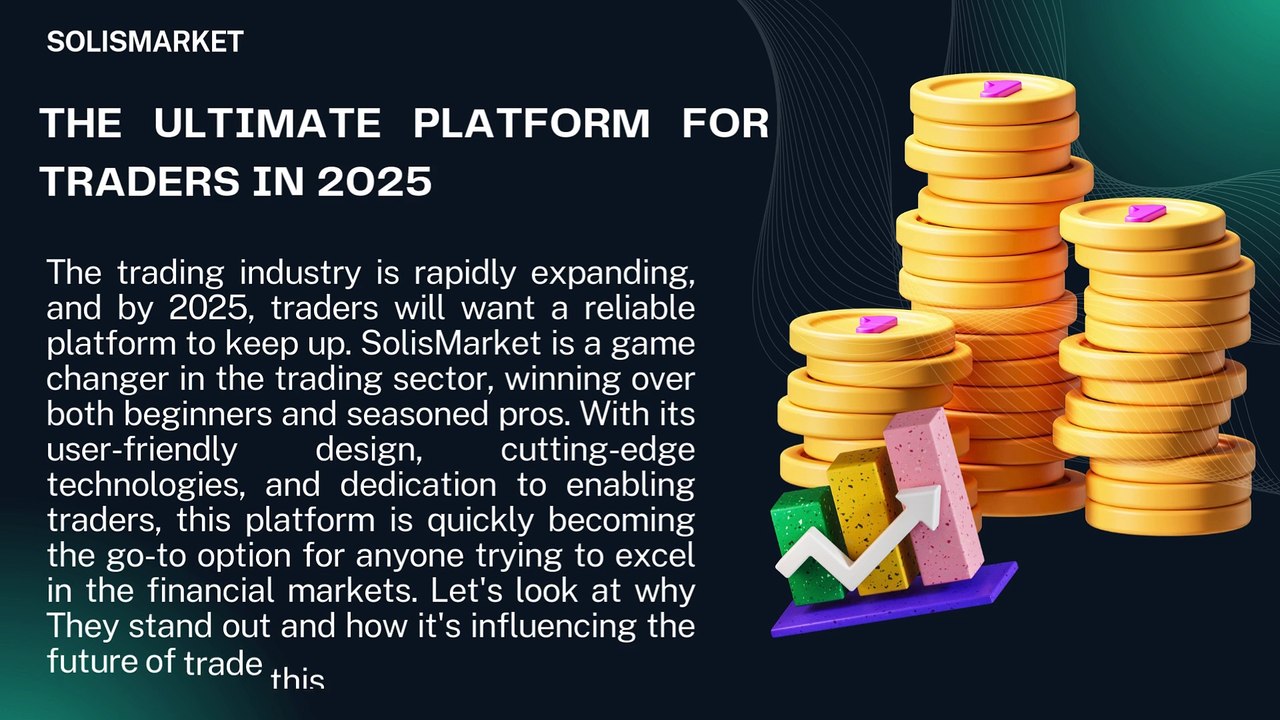 SOLISMARKET

THE ULTIMATE PLATFORM FOR TRADERS IN 2025

The trading industry is rapidly expanding, and by 2025, traders will want a reliable platform to keep up. SolisMarket is a game changer in the trading sector, winning over both beginners and seasoned pros. With its user-friendly design, cutting-edge technologies, and dedication to enabling traders, this platform is quickly becoming the go-to option for anyone trying to excel in the financial markets. Let's look at why They stand out and how it's influencing the future of trade this